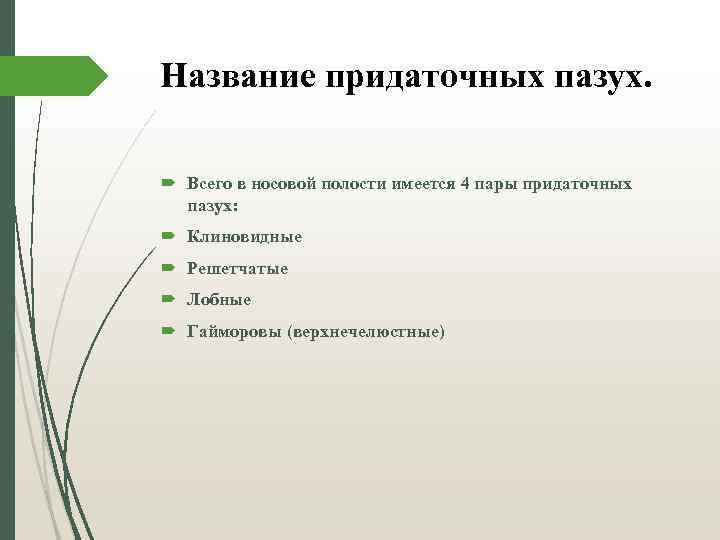 Название придаточных пазух.

Всего в носовой полости имеется 4 пары придаточных пазух:

Клиновидные

Решетчатые

Лобные

Гайморовы (верхнечелюстные)